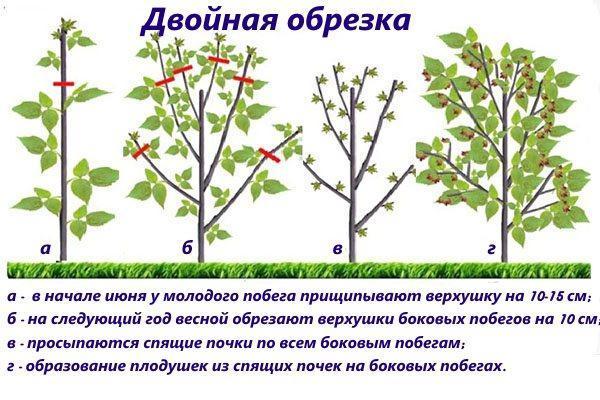 Двойная обрезка

а

б

в

г

а - в начале июня у молодого побега прищипывают верхушку на 10-15 см;
б - на следующий год весной обрезают верхушки боковых побегов на 10 см;
в - просыпаются спящие почки по всем боковым побегам;
г - образование плодушек из спящих почек на боковых побегах.